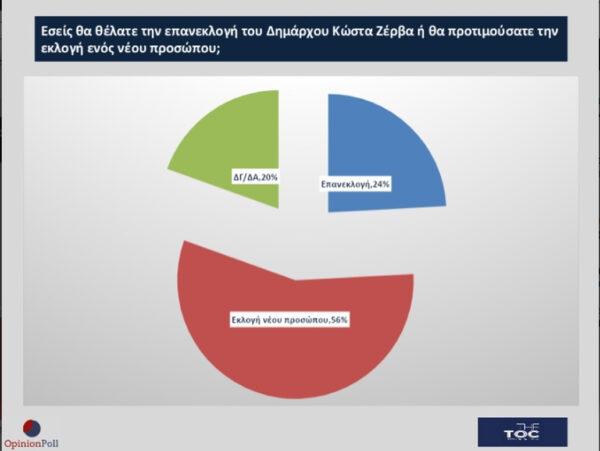 Εσείς θα θέλατε την επανεκλογή του Δημάρχου Κώστα Ζέρβα ή θα προτιμούσατε την εκλογή ενός νέου προσώπου;

ΔΓ/ΔΑ,20%

Επανεκλογή,24%

Εκλογή νέου προσώπου,56%

OpinionPoll

TOC